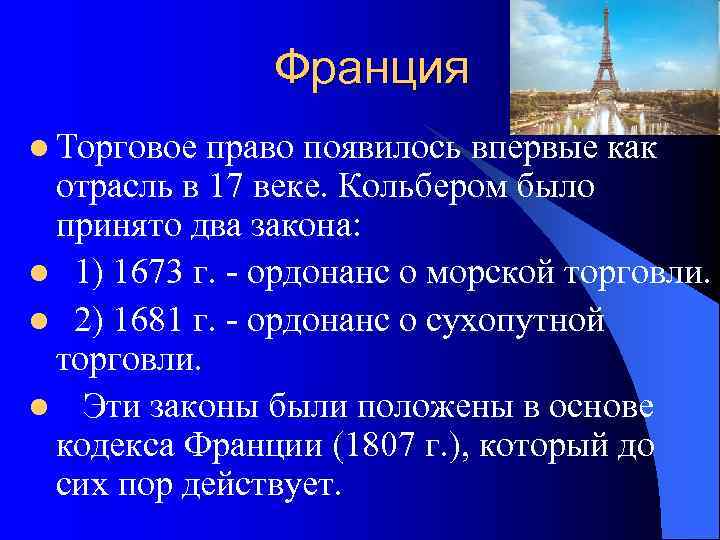 Франция

Торговое право появилось впервые как отрасль в 17 веке. Кольбером было принято два закона:

1) 1673 г. - ордонанс о морской торговли.

2) 1681 г. - ордонанс о сухопутной торговли.

Эти законы были положены в основе кодекса Франции (1807 г.), который до сих пор действует.